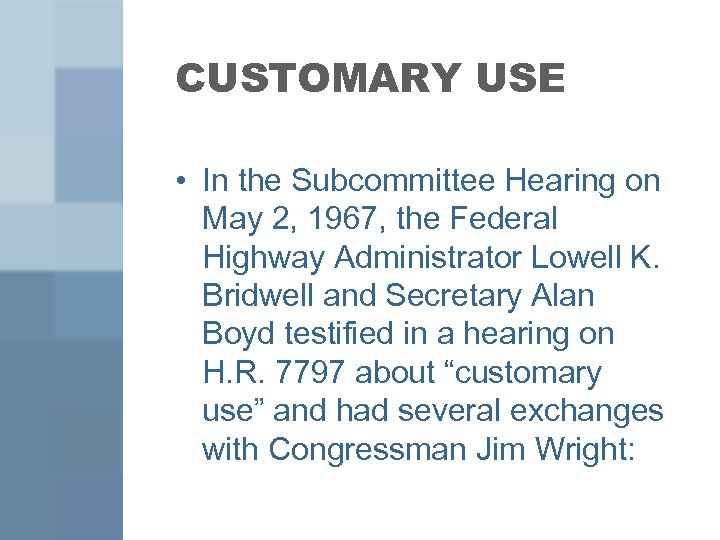 CUSTOMARY USE

• In the Subcommittee Hearing on May 2, 1967, the Federal Highway Administrator Lowell K. Bridwell and Secretary Alan Boyd testified in a hearing on H.R. 7797 about “customary use” and had several exchanges with Congressman Jim Wright: